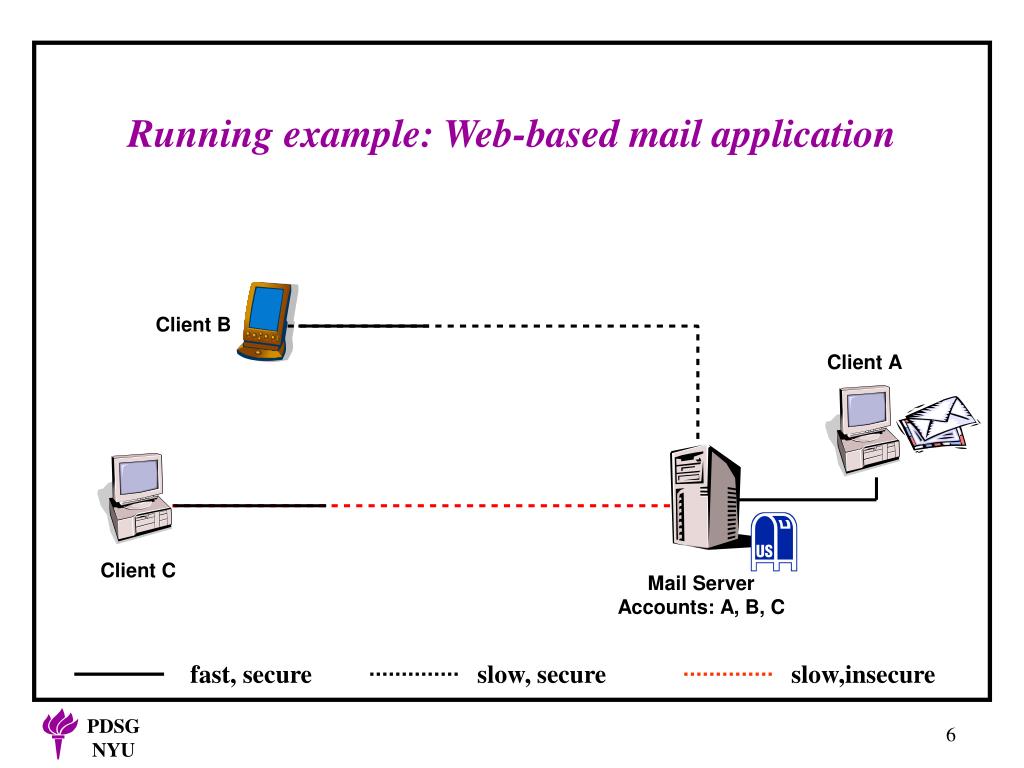 Running example: Web-based mail application

Client B

Client A

Client C

US

Mail Server
Accounts: A, B, C

fast, secure slow, secure slow,insecure

PDSG
NYU

6